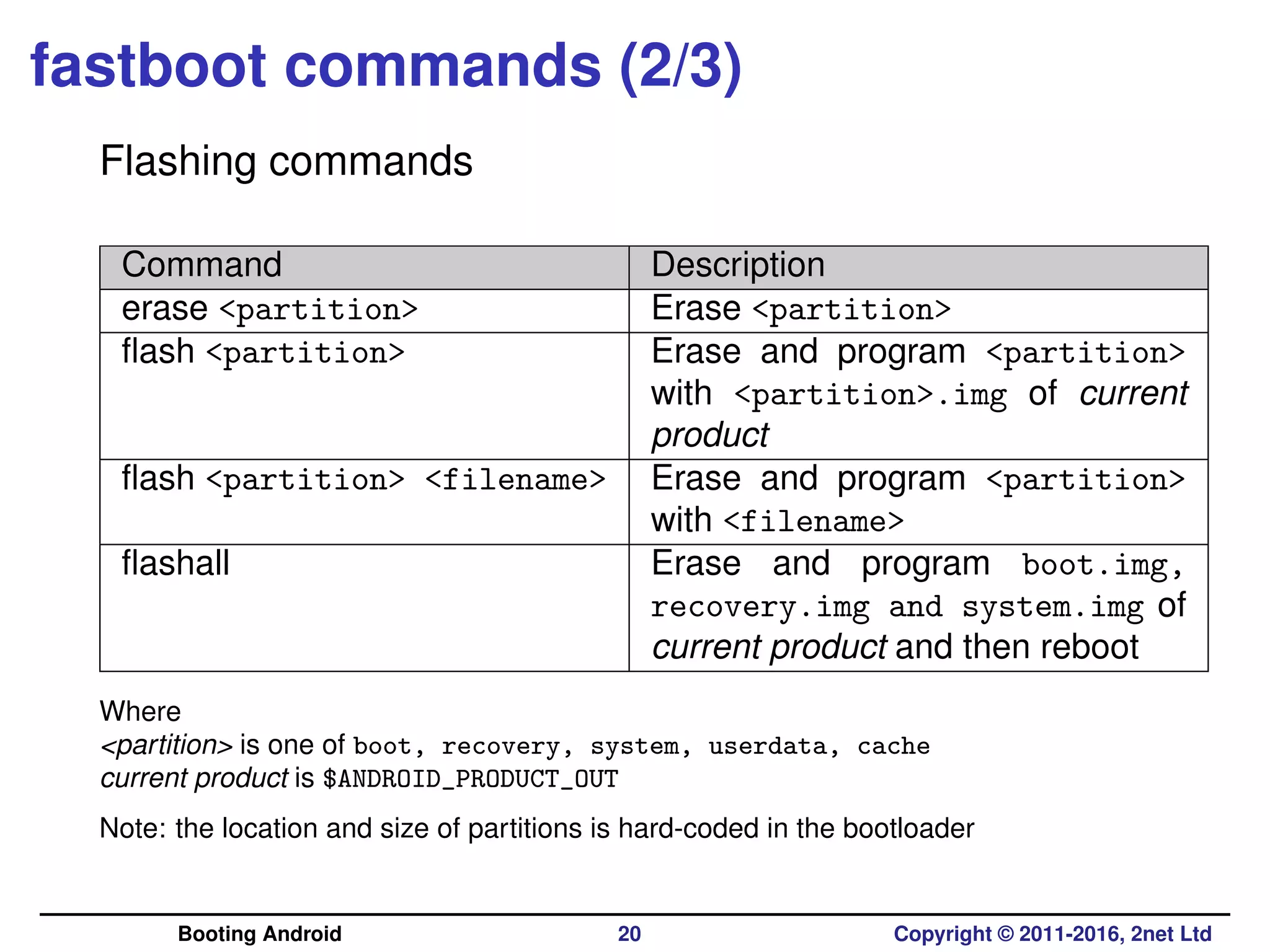 fastboot commands (2/3)

Flashing commands

| Command | Description |
|---|---|
| erase <partition> | Erase <partition> |
| flash <partition> | Erase and program <partition> with <partition>.img of current product |
| flash <partition> <filename> | Erase and program <partition> with <filename> |
| flashall | Erase and program boot.img, recovery.img and system.img of current product and then reboot |

Where
<partition> is one of boot, recovery, system, userdata, cache
current product is $ANDROID_PRODUCT_OUT

Note: the location and size of partitions is hard-coded in the bootloader

Booting Android 20 Copyright © 2011-2016, 2net Ltd